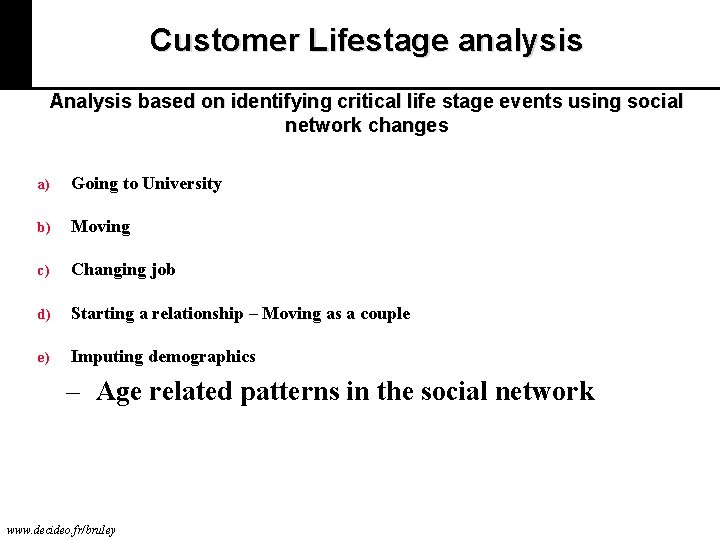 Customer Lifestage analysis

Analysis based on identifying critical life stage events using social network changes

a) Going to University

b) Moving

c) Changing job

d) Starting a relationship – Moving as a couple

e) Imputing demographics

– Age related patterns in the social network

www.decideo.fr/bruley